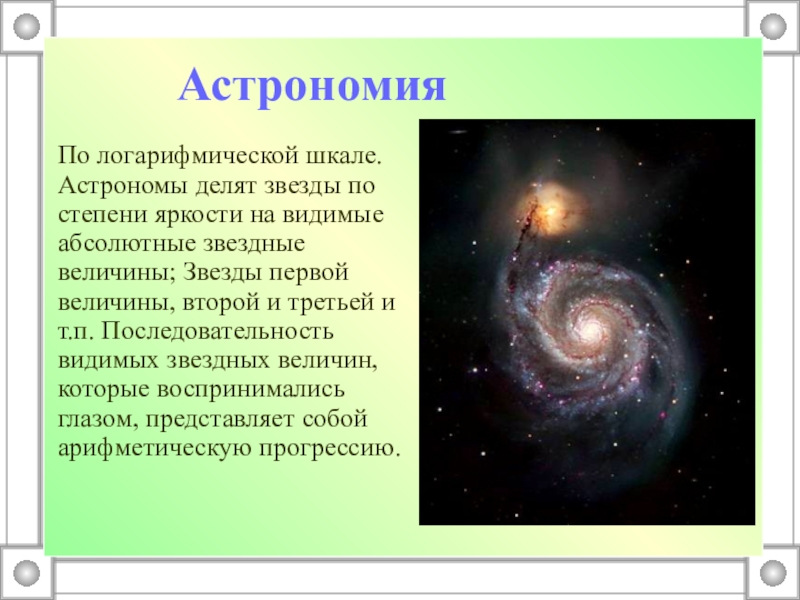 Астрономия

По логарифмической шкале. Астрономы делят звезды по степени яркости на видимые абсолютные звездные величины; Звезды первой величины, второй и третьей и т.п. Последовательность видимых звездных величин, которые воспринимались глазом, представляет собой арифметическую прогрессию.